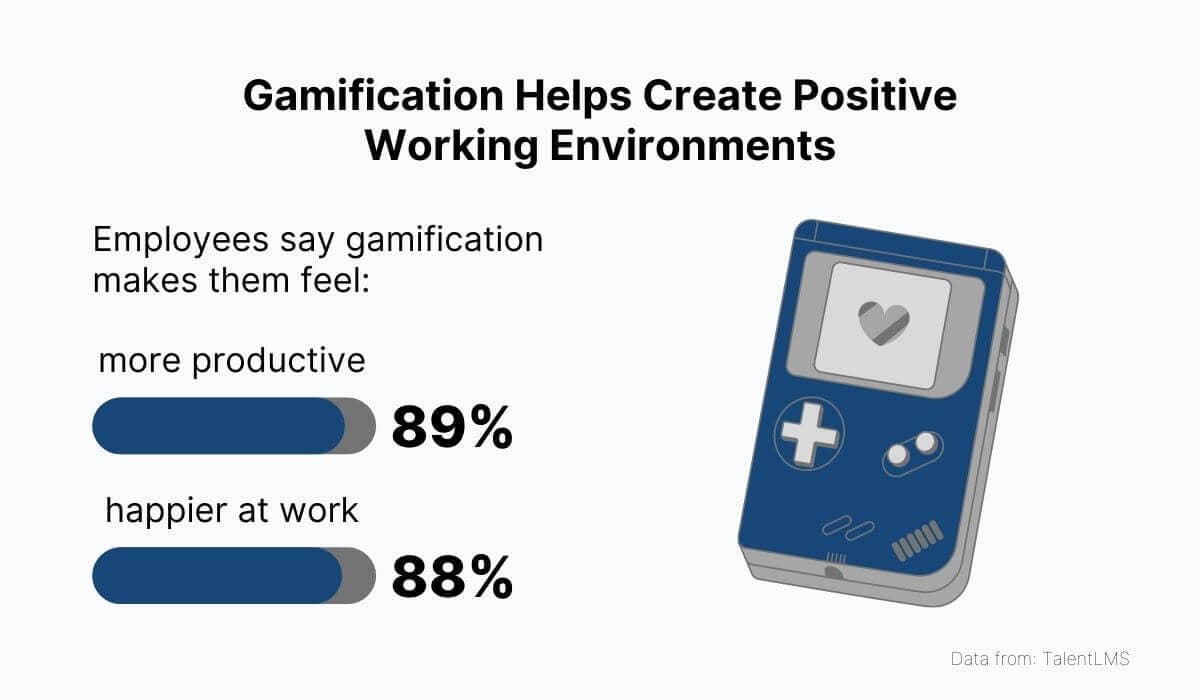 Gamification Helps Create Positive Working Environments

Employees say gamification makes them feel:

more productive

89%

happier at work

88%

Data from: TalentLMS